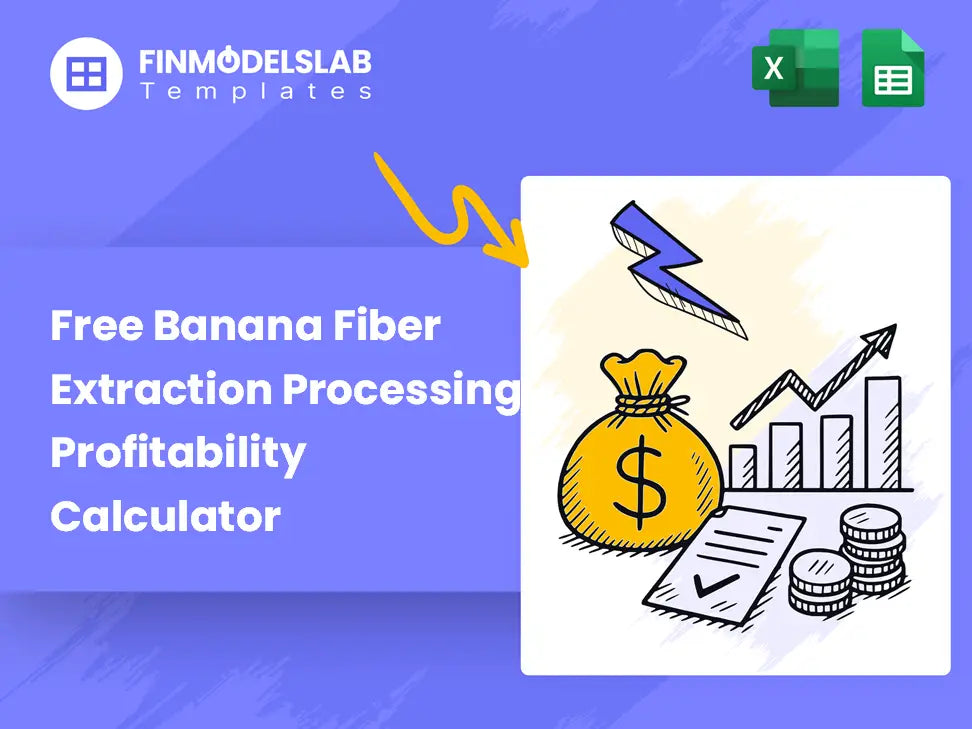 FINMODELSLAB
Templates

X

Free Banana Fiber Extraction Processing Profitability Calculator

$